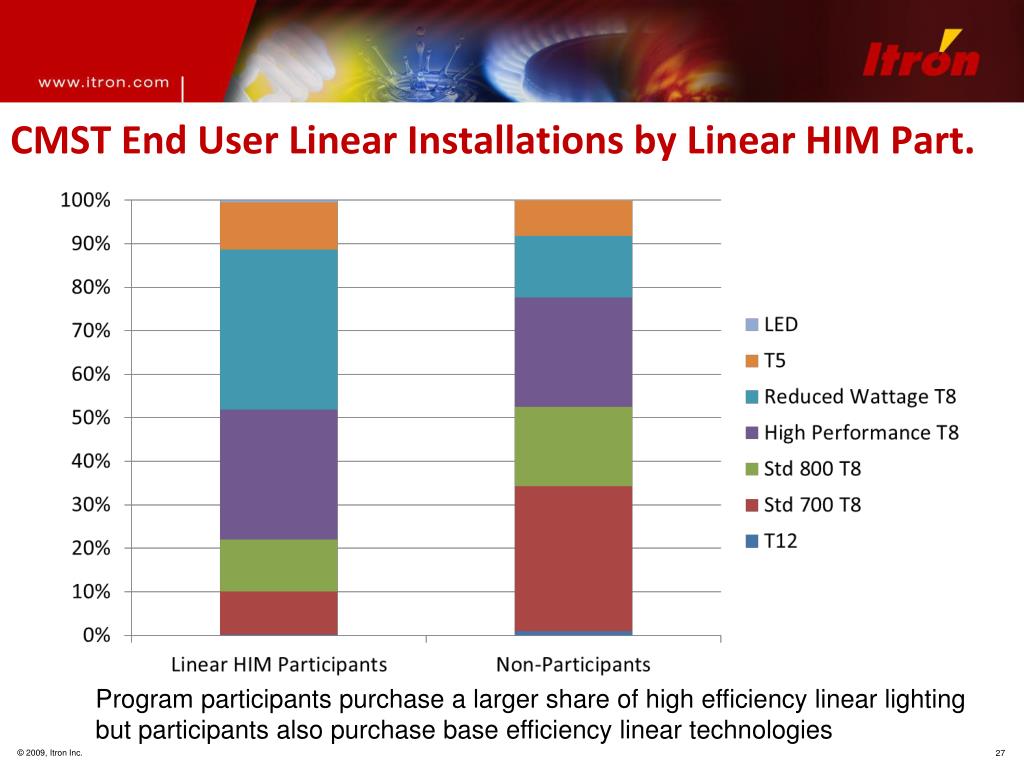 www.itron.com

Itron

CMST End User Linear Installations by Linear HIM Part.

100%
90%
80%
70%
60%
50%
40%
30%
20%
10%
0%

Linear HIM Participants
Non-Participants

LED
T5
Reduced Wattage T8
High Performance T8
Std 800 T8
Std 700 T8
T12

Program participants purchase a larger share of high efficiency linear lighting but participants also purchase base efficiency linear technologies

© 2009, Itron Inc.

27